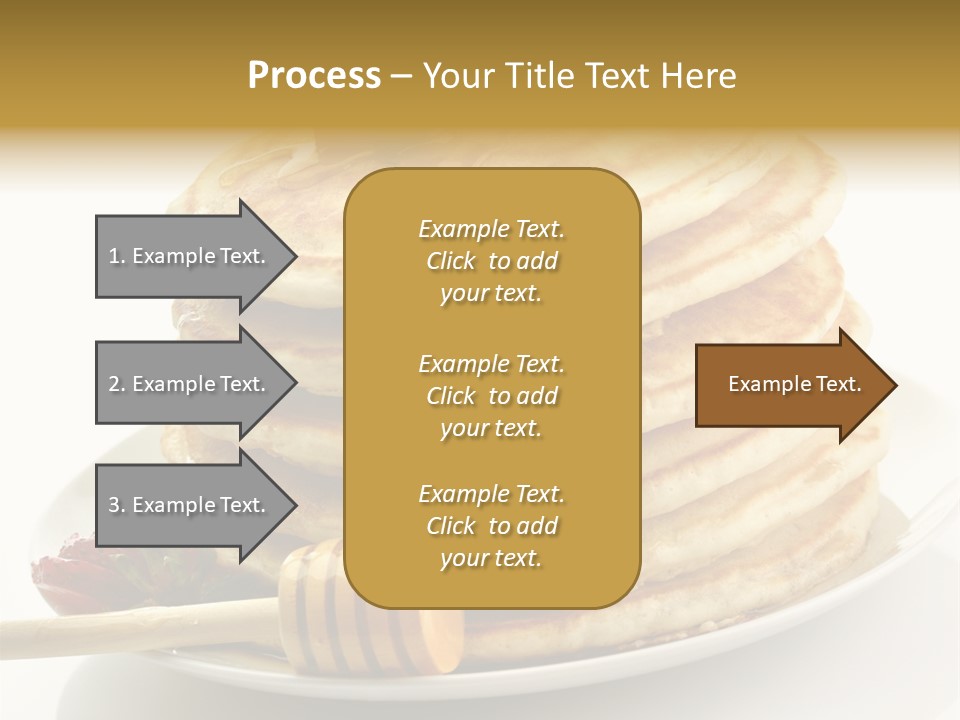 Process – Your Title Text Here

1. Example Text.

2. Example Text.

3. Example Text.

Example Text. Click to add your text.

Example Text. Click to add your text.

Example Text. Click to add your text.

Example Text.